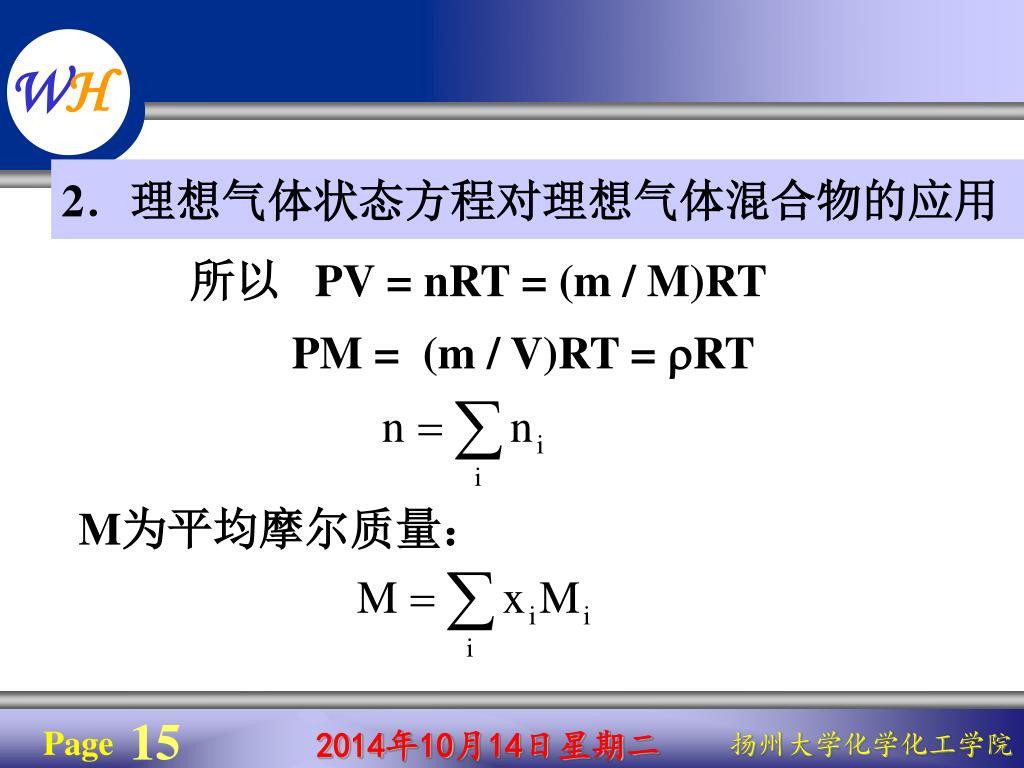 WH

2. 理想气体状态方程对理想气体混合物的应用

所以 PV = nRT = (m / M)RT

PM = (m / V)RT = ρRT

$n = \sum_i n_i$

M为平均摩尔质量:

$M = \sum_i x_i M_i$

Page 15

2014年10月14日 星期二

扬州大学化学化工学院